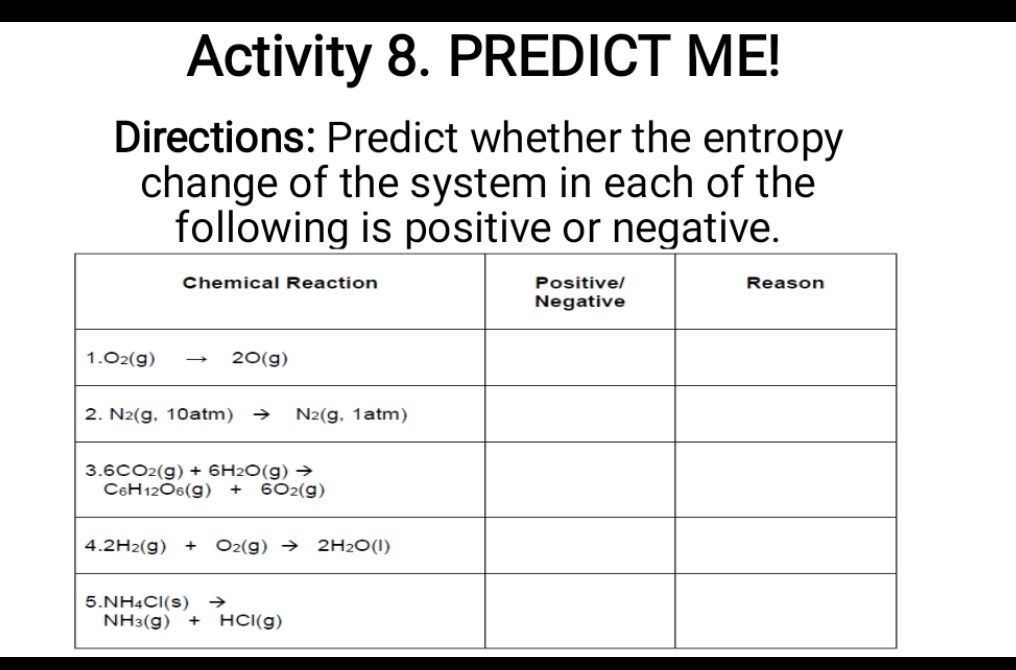 Activity 8. PREDICT ME!

Directions: Predict whether the entropy change of the system in each of the following is positive or negative.

| Chemical Reaction | Positive/ Negative | Reason |
|---|---|---|
| 1.$O_2(g) \rightarrow 2O(g)$ | | |
| 2. $N_2(g, 10atm) \rightarrow N_2(g, 1atm)$ | | |
| 3.$6CO_2(g) + 6H_2O(g) \rightarrow C_6H_{12}O_6(g) + 6O_2(g)$ | | |
| 4.$2H_2(g) + O_2(g) \rightarrow 2H_2O(l)$ | | |
| 5.$NH_4Cl(s) \rightarrow NH_3(g) + HCl(g)$ | | |